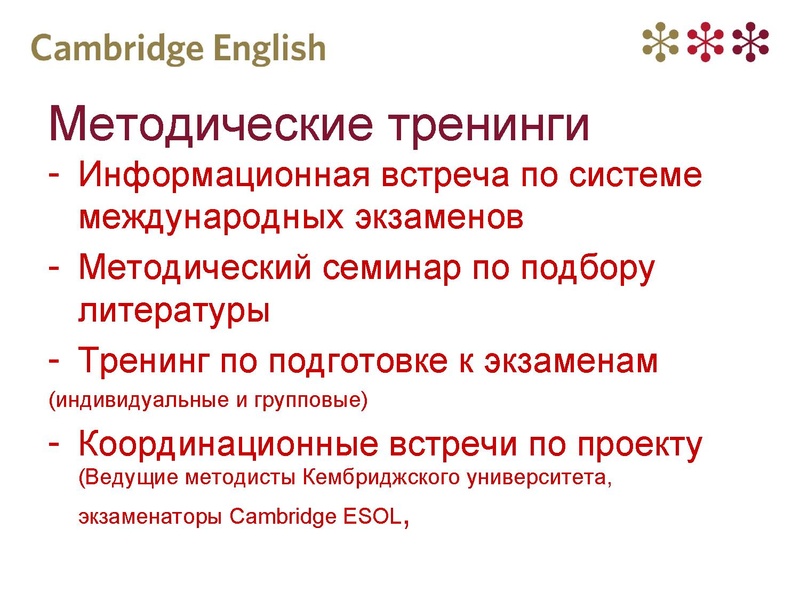 Cambridge English

Методические тренинги

- Информационная встреча по системе международных экзаменов

- Методический семинар по подбору литературы

- Тренинг по подготовке к экзаменам (индивидуальные и групповые)

- Координационные встречи по проекту (Ведущие методисты Кембриджского университета, экзаменаторы Cambridge ESOL,